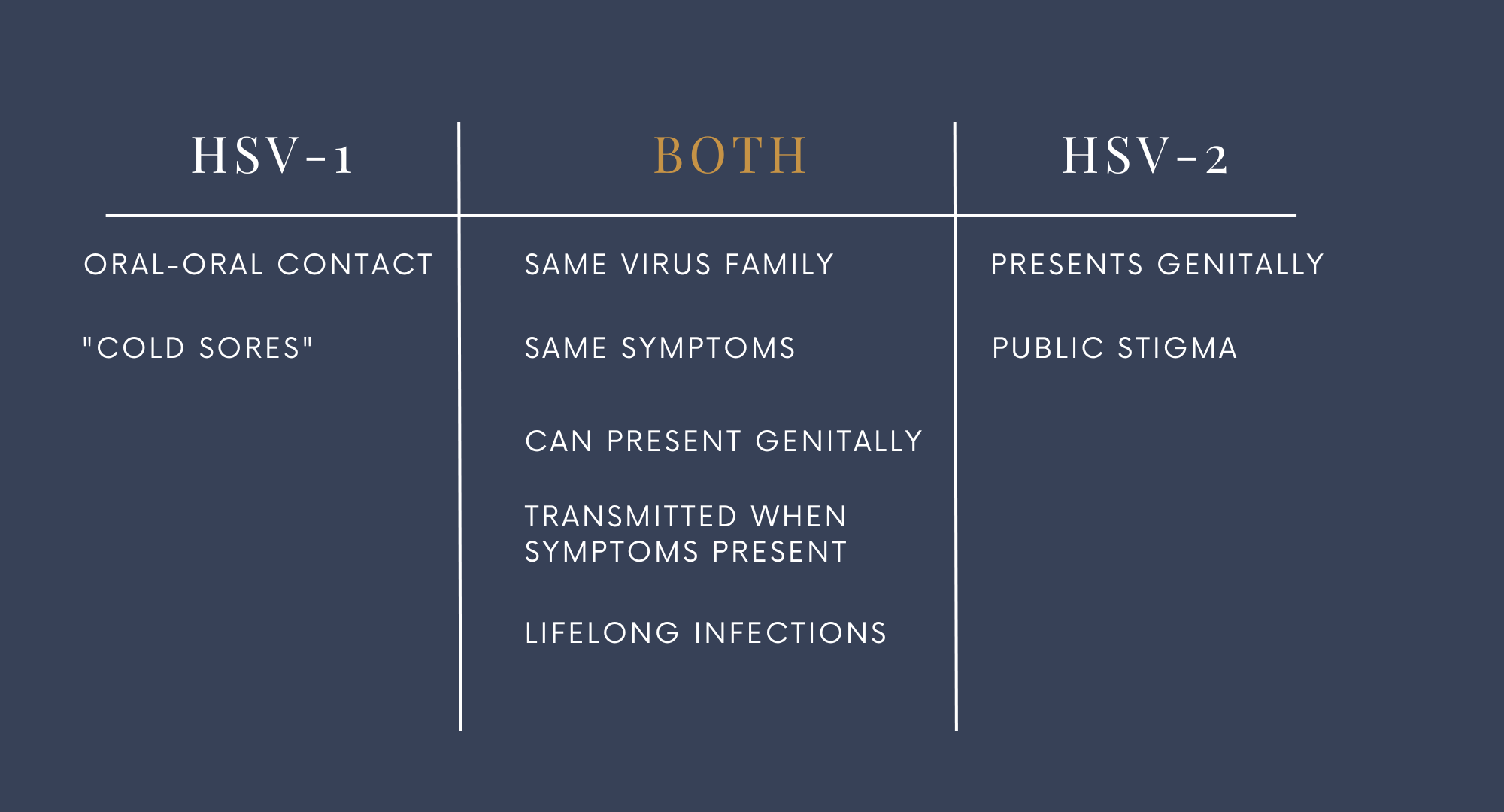 | HSV-1 | BOTH | HSV-2 |
|---|---|---|
| ORAL-ORAL CONTACT | SAME VIRUS FAMILY | PRESENTS GENITALLY |
| "COLD SORES" | SAME SYMPTOMS | PUBLIC STIGMA |
| | CAN PRESENT GENITALLY | |
| | TRANSMITTED WHEN SYMPTOMS PRESENT | |
| | LIFELONG INFECTIONS | |